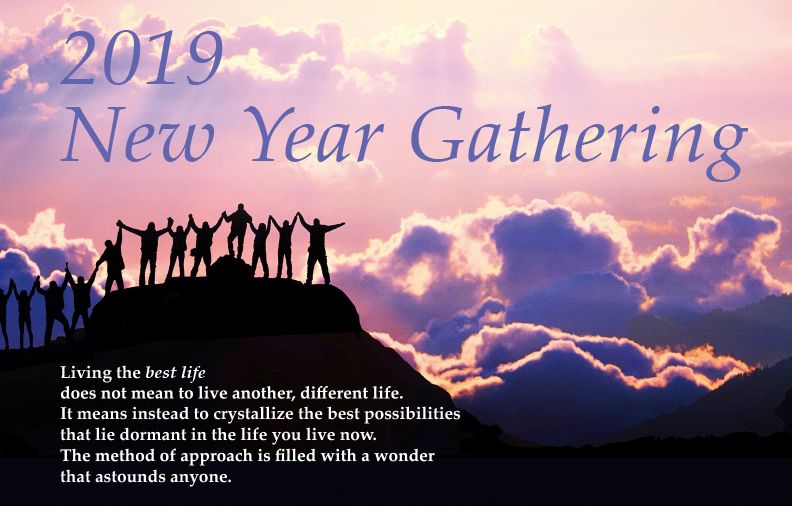 2019
New Year Gathering

Living the best life
does not mean to live another, different life.
It means instead to crystallize the best possibilities
that lie dormant in the life you live now.
The method of approach is filled with a wonder
that astounds anyone.